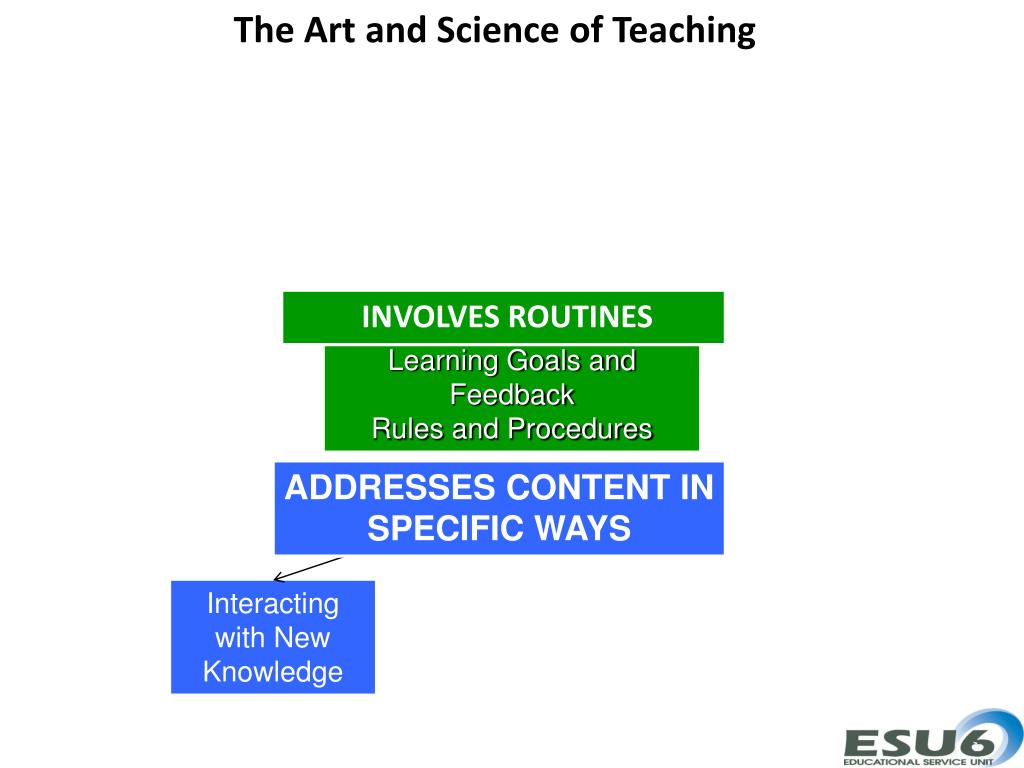 The Art and Science of Teaching

INVOLVES ROUTINES

Learning Goals and Feedback
Rules and Procedures

ADDRESSES CONTENT IN SPECIFIC WAYS

Interacting with New Knowledge

ESU6
EDUCATIONAL SERVICE UNIT